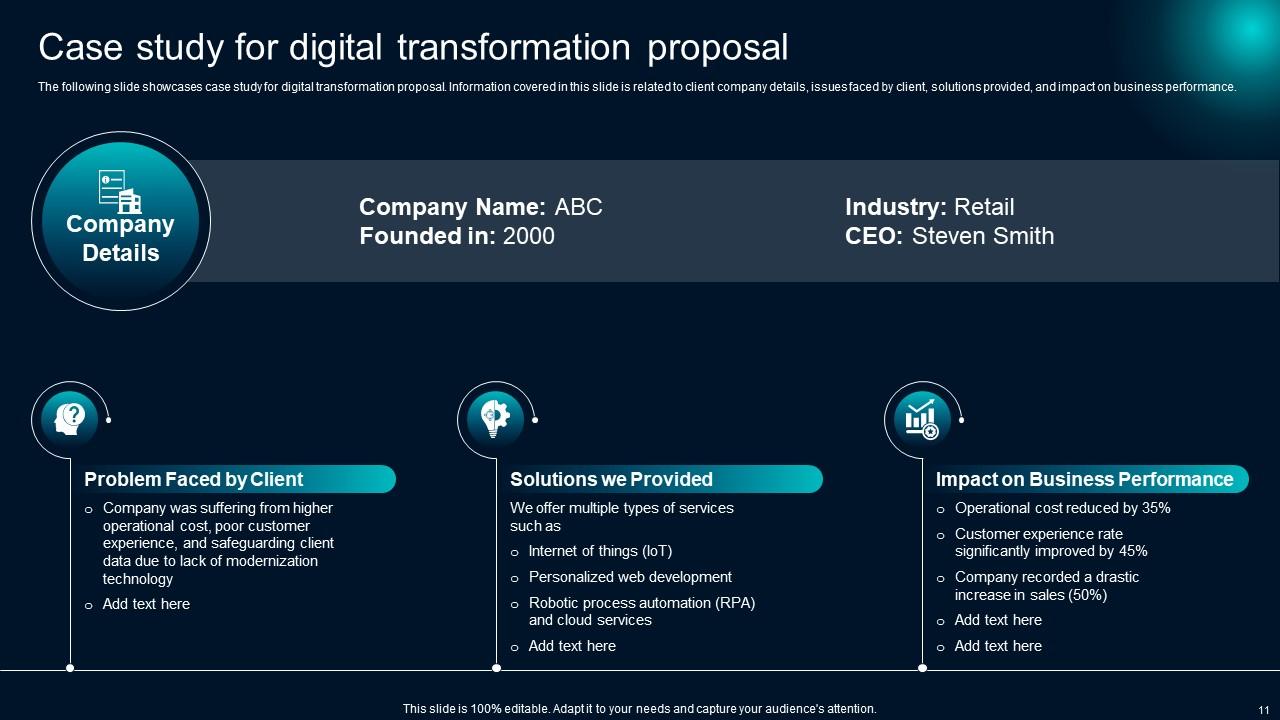 Case study for digital transformation proposal

The following slide showcases case study for digital transformation proposal. Information covered in this slide is related to client company details, issues faced by client, solutions provided, and impact on business performance.

Company Details

Company Name: ABC
Founded in: 2000

Industry: Retail
CEO: Steven Smith

Problem Faced by Client

o Company was suffering from higher operational cost, poor customer experience, and safeguarding client data due to lack of modernization technology
o Add text here

Solutions we Provided

We offer multiple types of services such as
o Internet of things (IoT)
o Personalized web development
o Robotic process automation (RPA) and cloud services
o Add text here

Impact on Business Performance

o Operational cost reduced by 35%
o Customer experience rate significantly improved by 45%
o Company recorded a drastic increase in sales (50%)
o Add text here
o Add text here

This slide is 100% editable. Adapt it to your needs and capture your audience's attention.

11